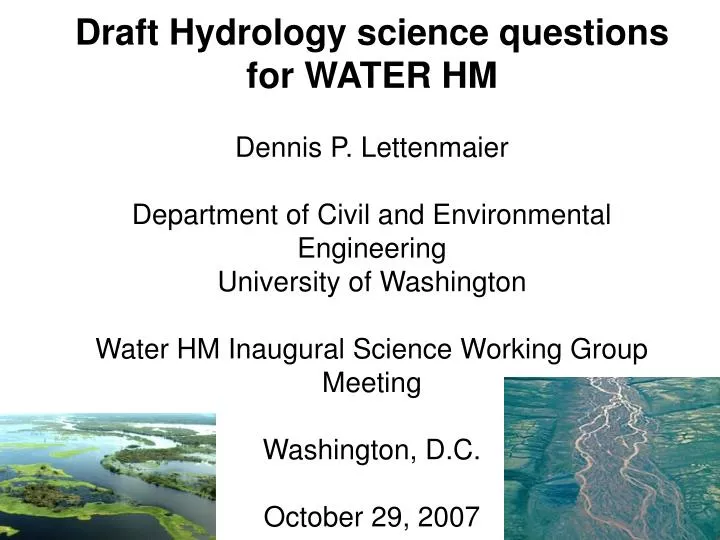 Draft Hydrology science questions for WATER HM

Dennis P. Lettenmaier

Department of Civil and Environmental Engineering
University of Washington

Water HM Inaugural Science Working Group Meeting

Washington, D.C.

October 29, 2007